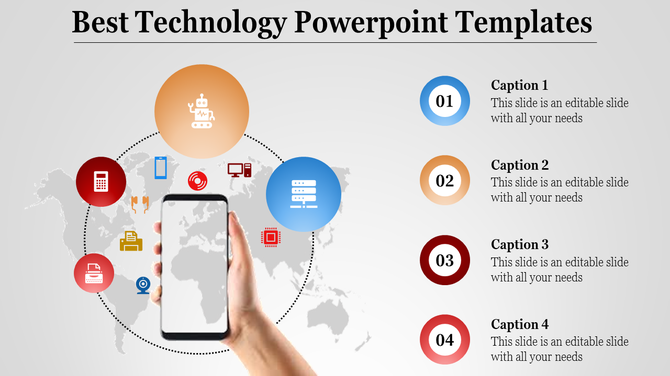 Best Technology Powerpoint Templates

01
Caption 1
This slide is an editable slide with all your needs

02
Caption 2
This slide is an editable slide with all your needs

03
Caption 3
This slide is an editable slide with all your needs

04
Caption 4
This slide is an editable slide with all your needs